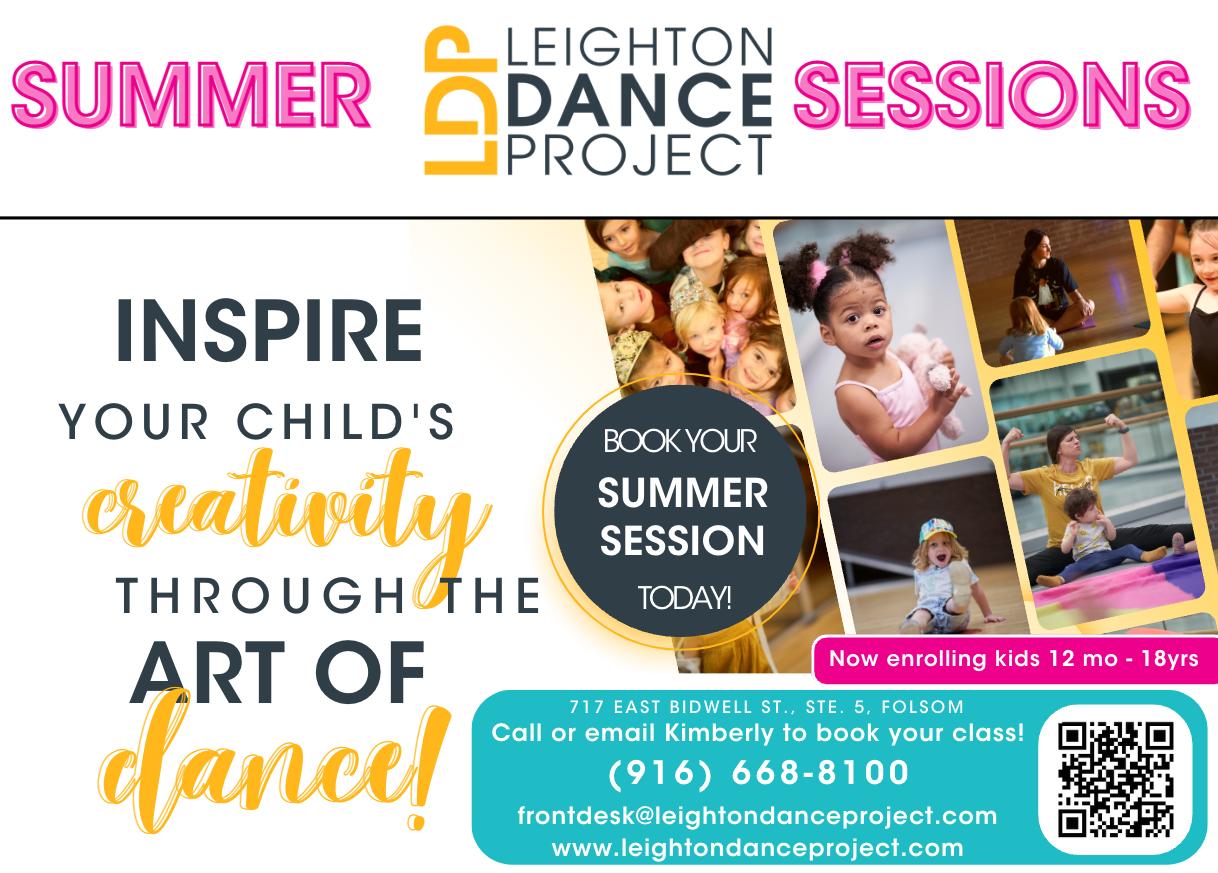 SUMMER

LDP LEIGHTON DANCE PROJECT

SESSIONS

INSPIRE YOUR CHILD'S creativity THROUGH THE ART OF dance!

BOOK YOUR SUMMER SESSION TODAY!

Now enrolling kids 12 mo - 18yrs

717 EAST BIDWELL ST., STE. 5, FOLSOM
Call or email Kimberly to book your class!
(916) 668-8100
frontdesk@leightondanceproject.com
www.leightondanceproject.com